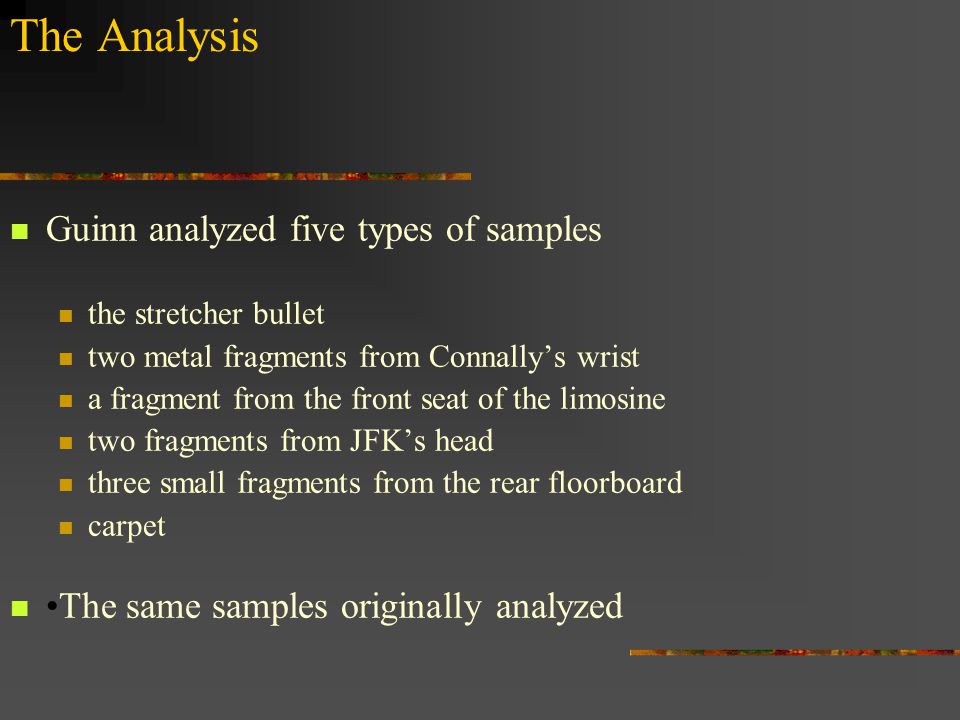 The Analysis

Guinn analyzed five types of samples

the stretcher bullet
two metal fragments from Connally’s wrist
a fragment from the front seat of the limosine
two fragments from JFK’s head
three small fragments from the rear floorboard
carpet

•The same samples originally analyzed